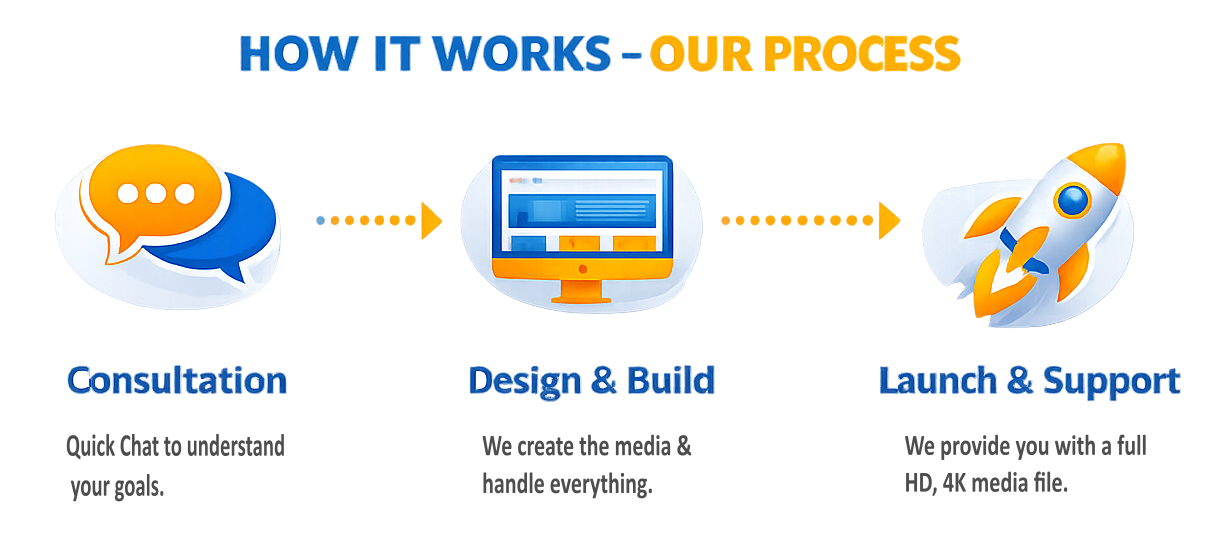 HOW IT WORKS – OUR PROCESS

Consultation

Quick Chat to understand your goals.

Design & Build

We create the media & handle everything.

Launch & Support

We provide you with a full HD, 4K media file.